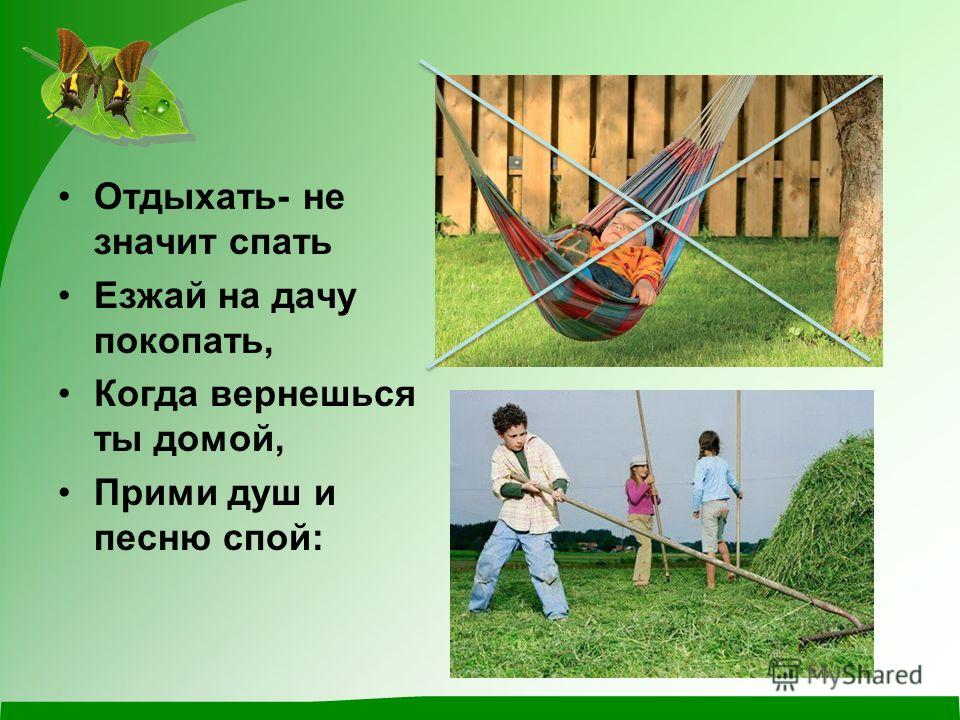 • Отдыхать- не значит спать

• Езжай на дачу покопать,

• Когда вернешься ты домой,

• Прими душ и песню спой:

MyShared